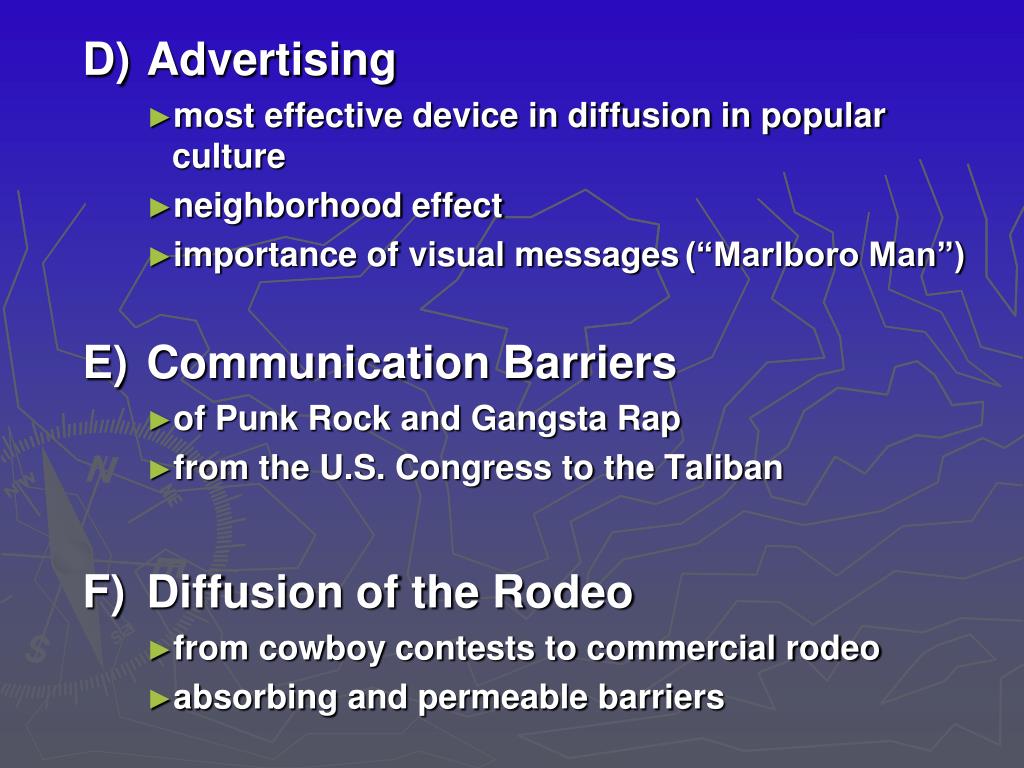 D) Advertising

►most effective device in diffusion in popular culture

►neighborhood effect

►importance of visual messages (“Marlboro Man”)

E) Communication Barriers

►of Punk Rock and Gangsta Rap

►from the U.S. Congress to the Taliban

F) Diffusion of the Rodeo

►from cowboy contests to commercial rodeo

►absorbing and permeable barriers